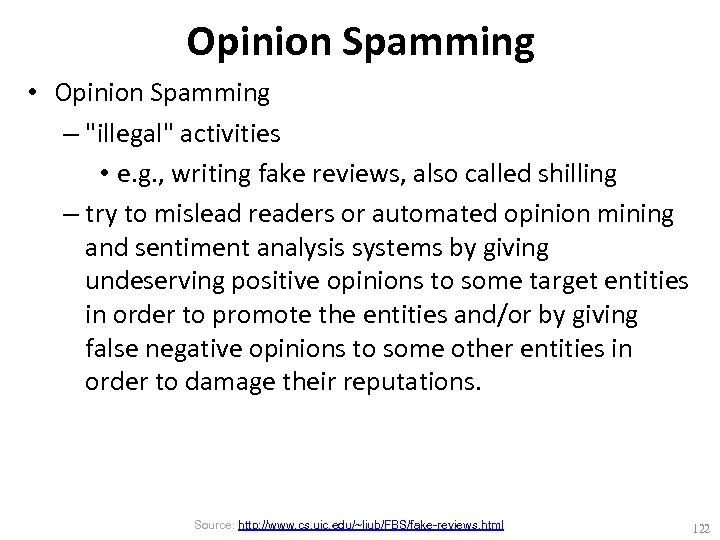 Opinion Spamming

• Opinion Spamming

– "illegal" activities

• e.g., writing fake reviews, also called shilling

– try to mislead readers or automated opinion mining and sentiment analysis systems by giving undeserving positive opinions to some target entities in order to promote the entities and/or by giving false negative opinions to some other entities in order to damage their reputations.

Source: http://www.cs.uic.edu/~liub/FBS/fake-reviews.html

122